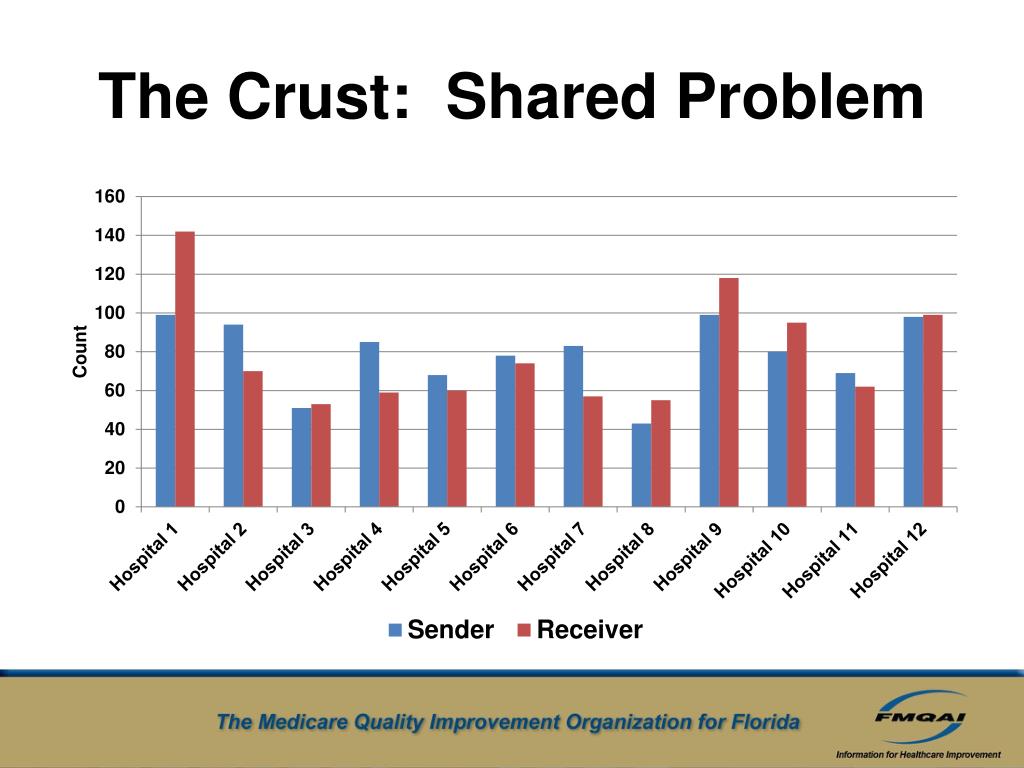 The Crust: Shared Problem

160
140
120
100
80
60
40
20
0

Count

Hospital 1
Hospital 2
Hospital 3
Hospital 4
Hospital 5
Hospital 6
Hospital 7
Hospital 8
Hospital 9
Hospital 10
Hospital 11
Hospital 12

Sender Receiver

The Medicare Quality Improvement Organization for Florida

FMQAI
Information for Healthcare Improvement